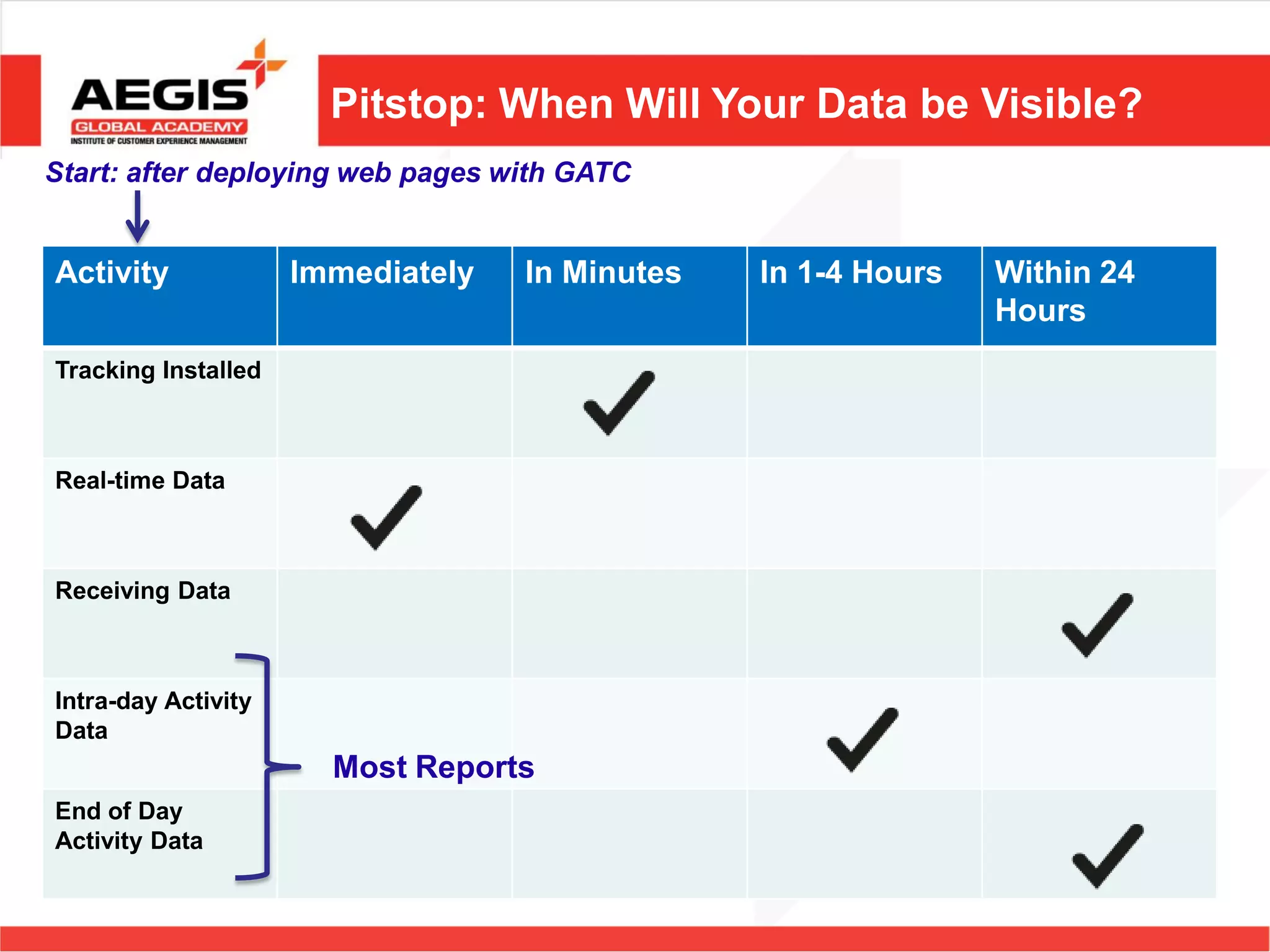 AEGIS
GLOBAL ACADEMY
INSTITUTE OF CUSTOMER EXPERIENCE MANAGEMENT

Pitstop: When Will Your Data be Visible?

Start: after deploying web pages with GATC

| Activity | Immediately | In Minutes | In 1-4 Hours | Within 24 Hours |
|---|---|---|---|---|
| Tracking Installed | | ✓ | | |
| Real-time Data | ✓ | | | |
| Receiving Data | | | | ✓ |
| Intra-day Activity Data | | | ✓ | |
| End of Day Activity Data | | | | ✓ |

Most Reports